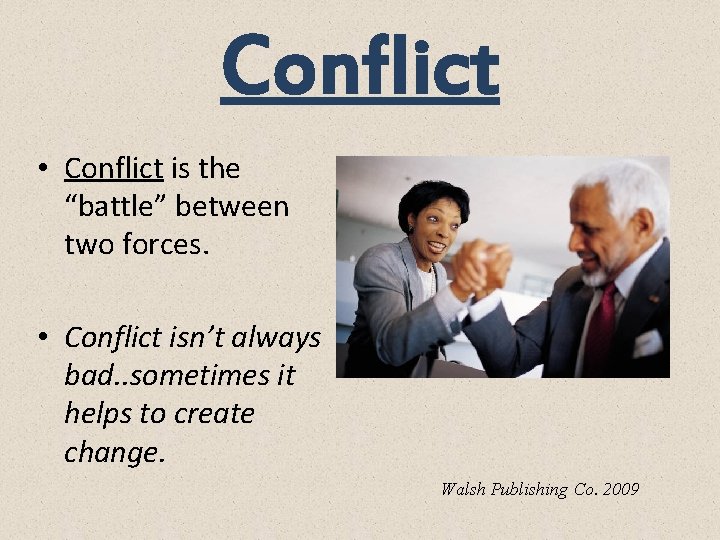 Conflict

• Conflict is the “battle” between two forces.

• Conflict isn’t always bad..sometimes it helps to create change.

Walsh Publishing Co. 2009